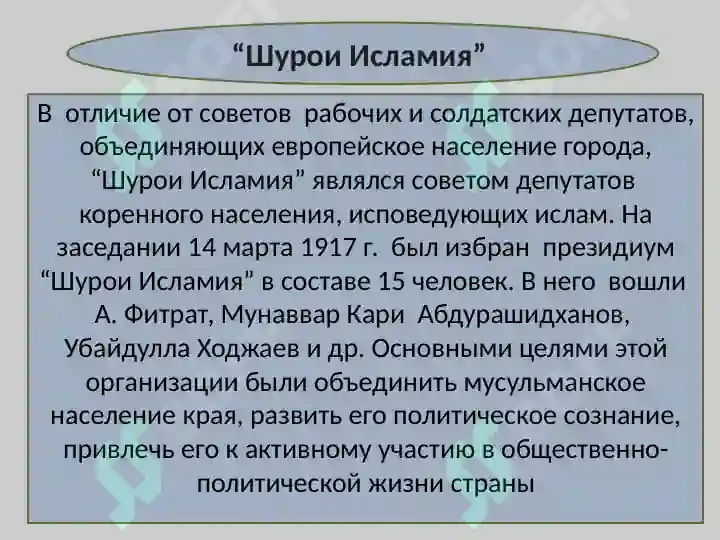 “Шурои Исламия”

В отличие от советов рабочих и солдатских депутатов, объединяющих европейское население города, “Шурои Исламия” являлся советом депутатов коренного населения, исповедующих ислам. На заседании 14 марта 1917 г. был избран президиум “Шурои Исламия” в составе 15 человек. В него вошли А. Фитрат, Мунаввар Кари Абдурашидханов, Убайдулла Ходжаев и др. Основными целями этой организации были объединить мусульманское население края, развить его политическое сознание, привлечь его к активному участию в общественно-политической жизни страны